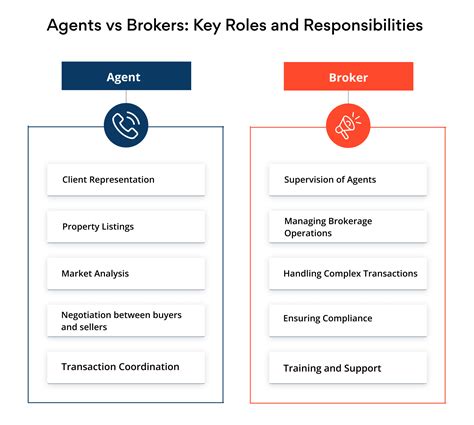 Agents vs Brokers: Key Roles and Responsibilities

Agent

Client Representation

Property Listings

Market Analysis

Negotiation between buyers and sellers

Transaction Coordination

Broker

Supervision of Agents

Managing Brokerage Operations

Handling Complex Transactions

Ensuring Compliance

Training and Support